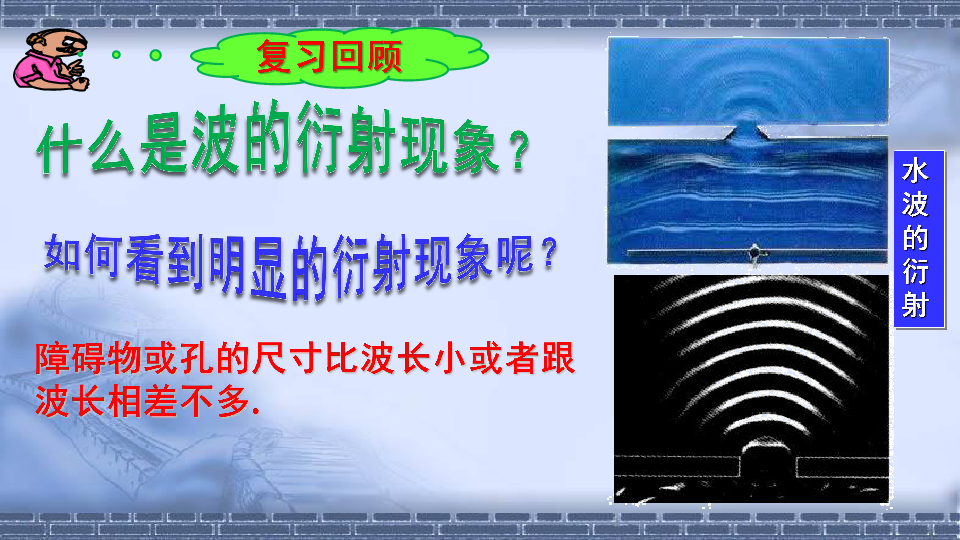 复习回顾

什么是波的衍射现象？

如何看到明显的衍射现象呢？

障碍物或孔的尺寸比波长小或者跟波长相差不多.

水波的衍射